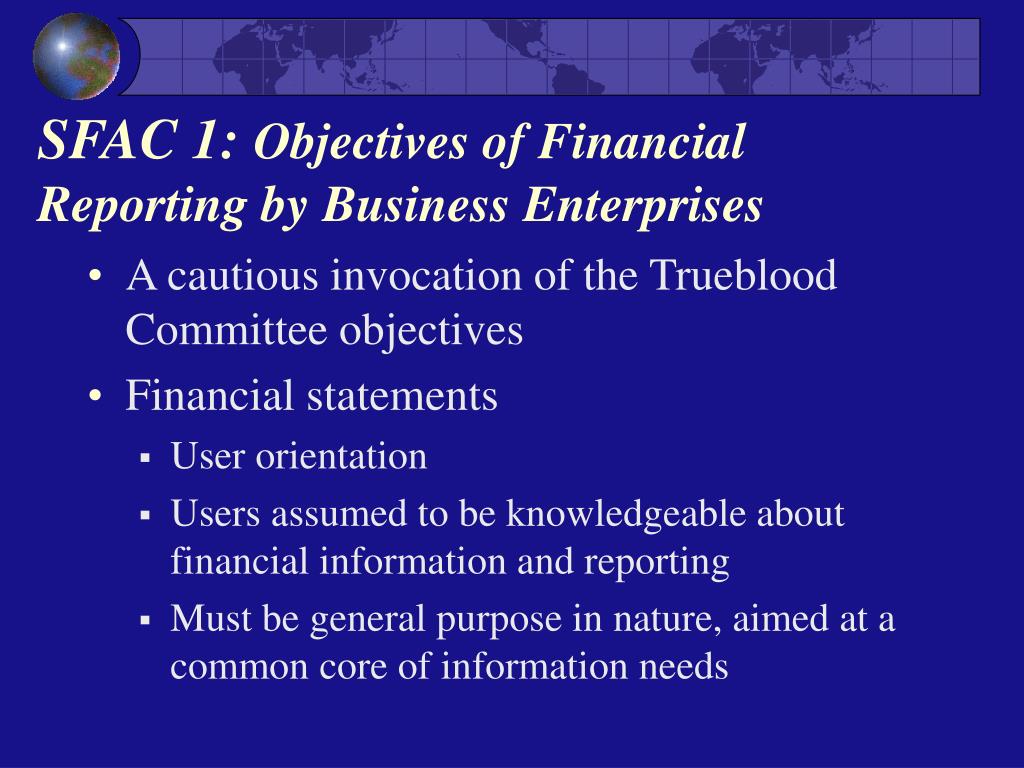 SFAC 1: Objectives of Financial Reporting by Business Enterprises

• A cautious invocation of the Trueblood Committee objectives
• Financial statements
▪ User orientation
▪ Users assumed to be knowledgeable about financial information and reporting
▪ Must be general purpose in nature, aimed at a common core of information needs